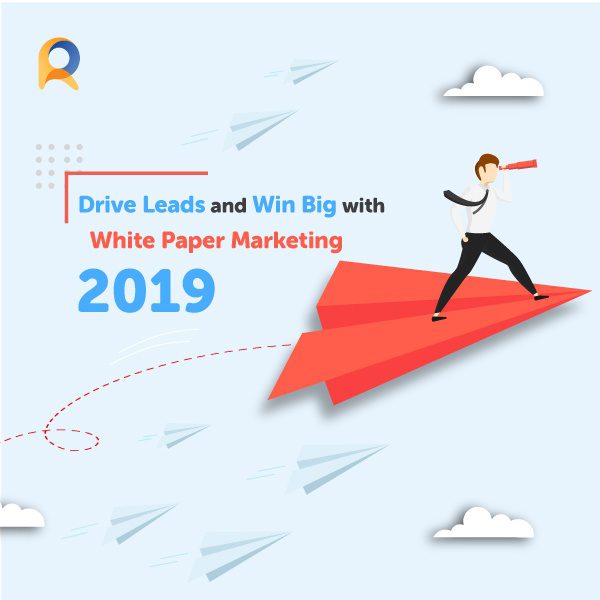 Drive Leads and Win Big with
White Paper Marketing
2019